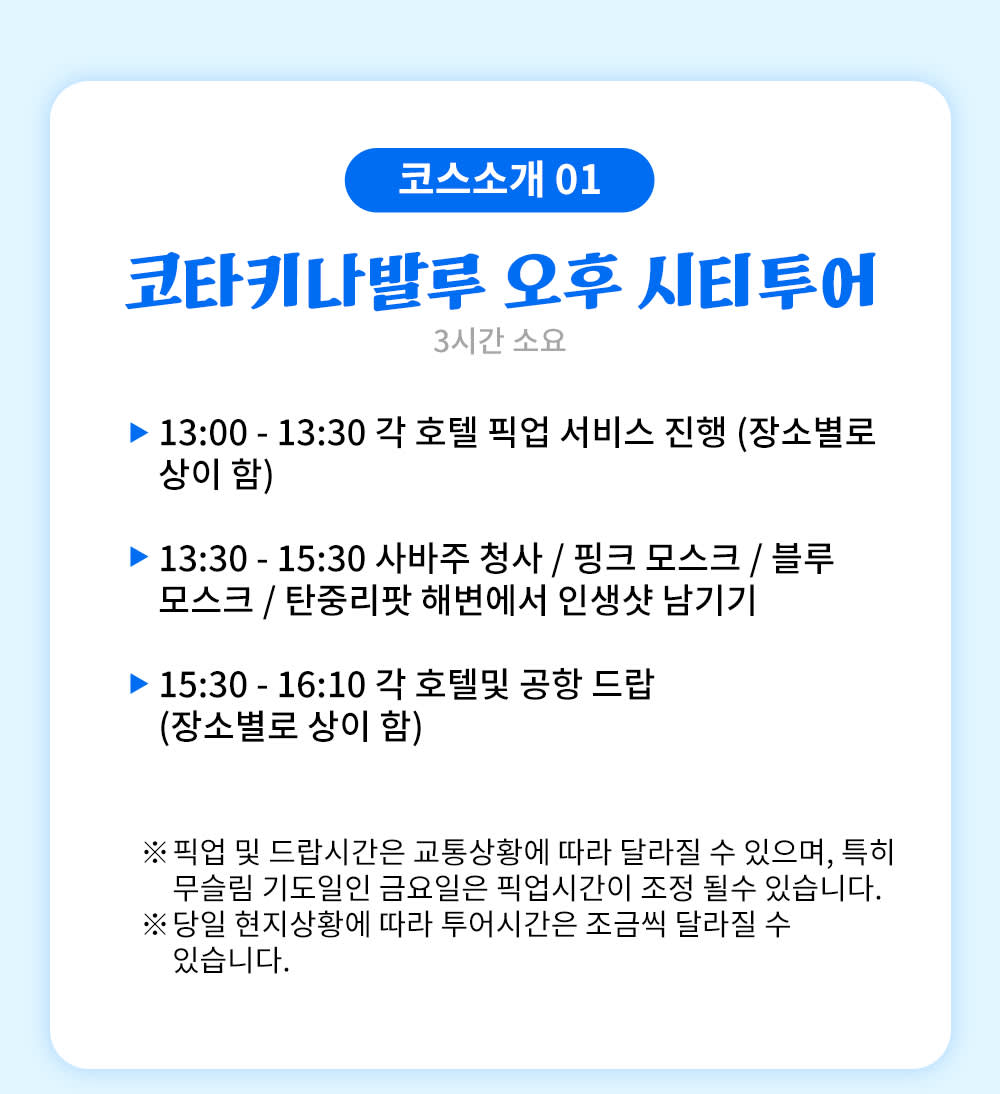 코스소개 01

코타키나발루 오후 시티투어

3시간 소요

▶ 13:00 - 13:30 각 호텔 픽업 서비스 진행 (장소별로 상이 함)

▶ 13:30 - 15:30 사바주 청사 / 핑크 모스크 / 블루 모스크 / 탄중리팟 해변에서 인생샷 남기기

▶ 15:30 - 16:10 각 호텔및 공항 드랍 (장소별로 상이 함)

※ 픽업 및 드랍시간은 교통상황에 따라 달라질 수 있으며, 특히 무슬림 기도일인 금요일은 픽업시간이 조정 될수 있습니다.
※ 당일 현지상황에 따라 투어시간은 조금씩 달라질 수 있습니다.